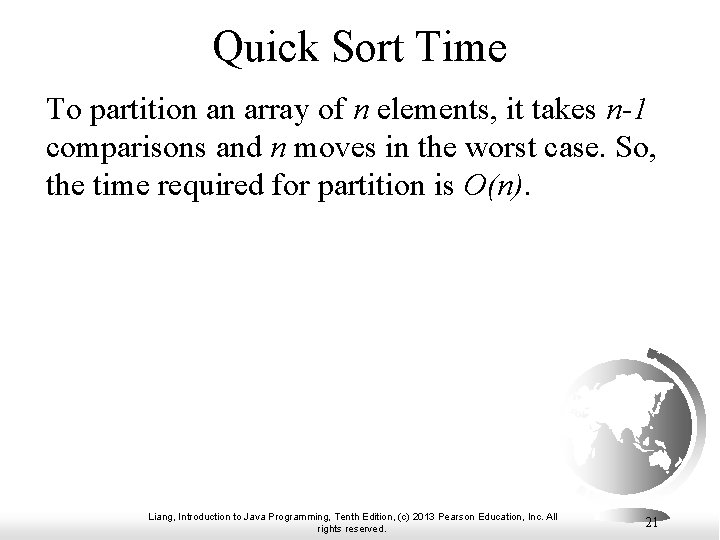 Quick Sort Time

To partition an array of $n$ elements, it takes $n-1$ comparisons and $n$ moves in the worst case. So, the time required for partition is $O(n)$.

Liang, Introduction to Java Programming, Tenth Edition, (c) 2013 Pearson Education, Inc. All rights reserved.

21